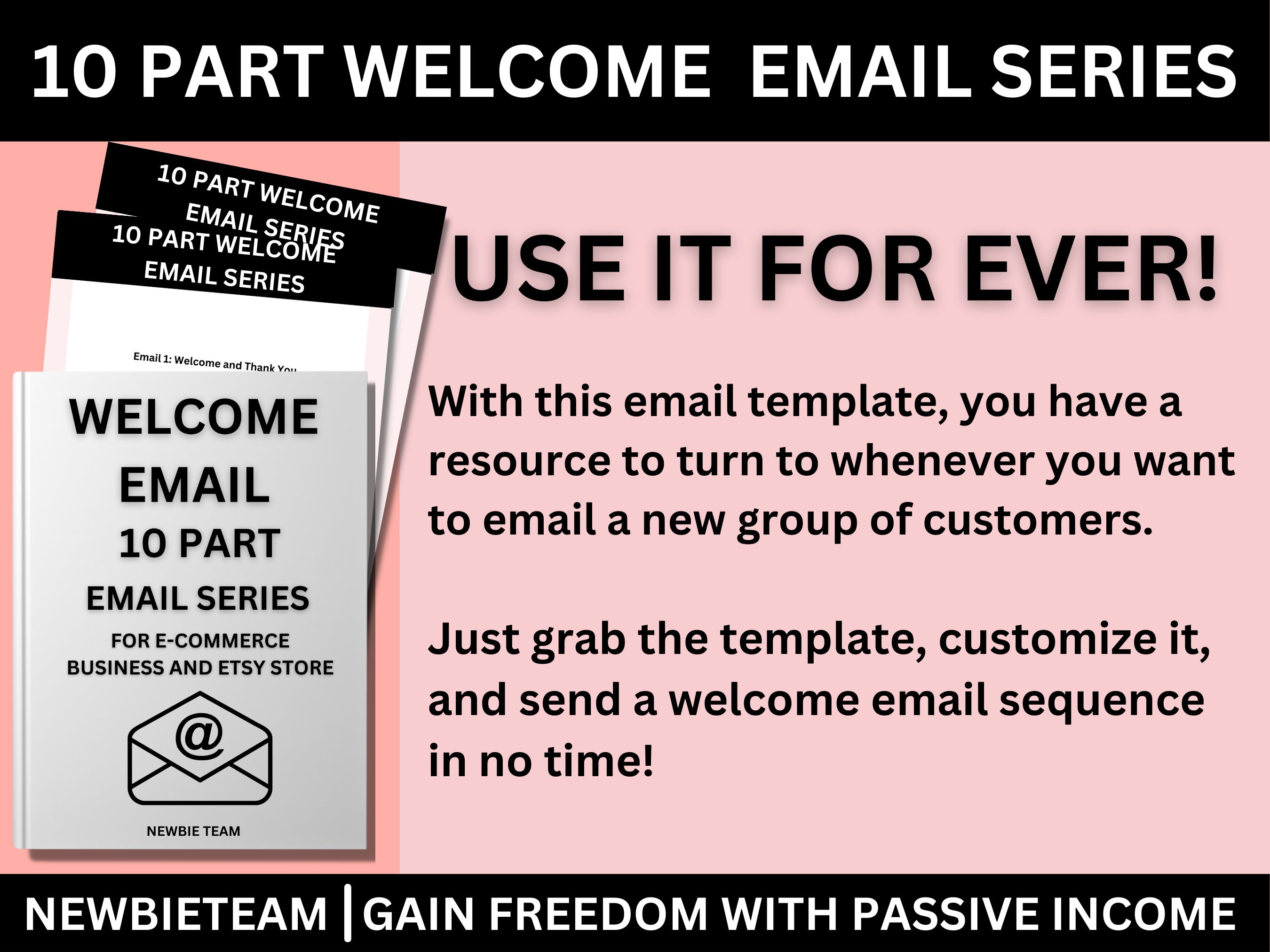 10 PART WELCOME EMAIL SERIES

10 PART WELCOME EMAIL SERIES

10 PART WELCOME EMAIL SERIES

Email 1: Welcome and Thank You

WELCOME EMAIL 10 PART EMAIL SERIES

FOR E-COMMERCE BUSINESS AND ETSY STORE

@

NEWBIE TEAM

USE IT FOR EVER!

With this email template, you have a resource to turn to whenever you want to email a new group of customers.

Just grab the template, customize it, and send a welcome email sequence in no time!

NEWBIETEAM | GAIN FREEDOM WITH PASSIVE INCOME